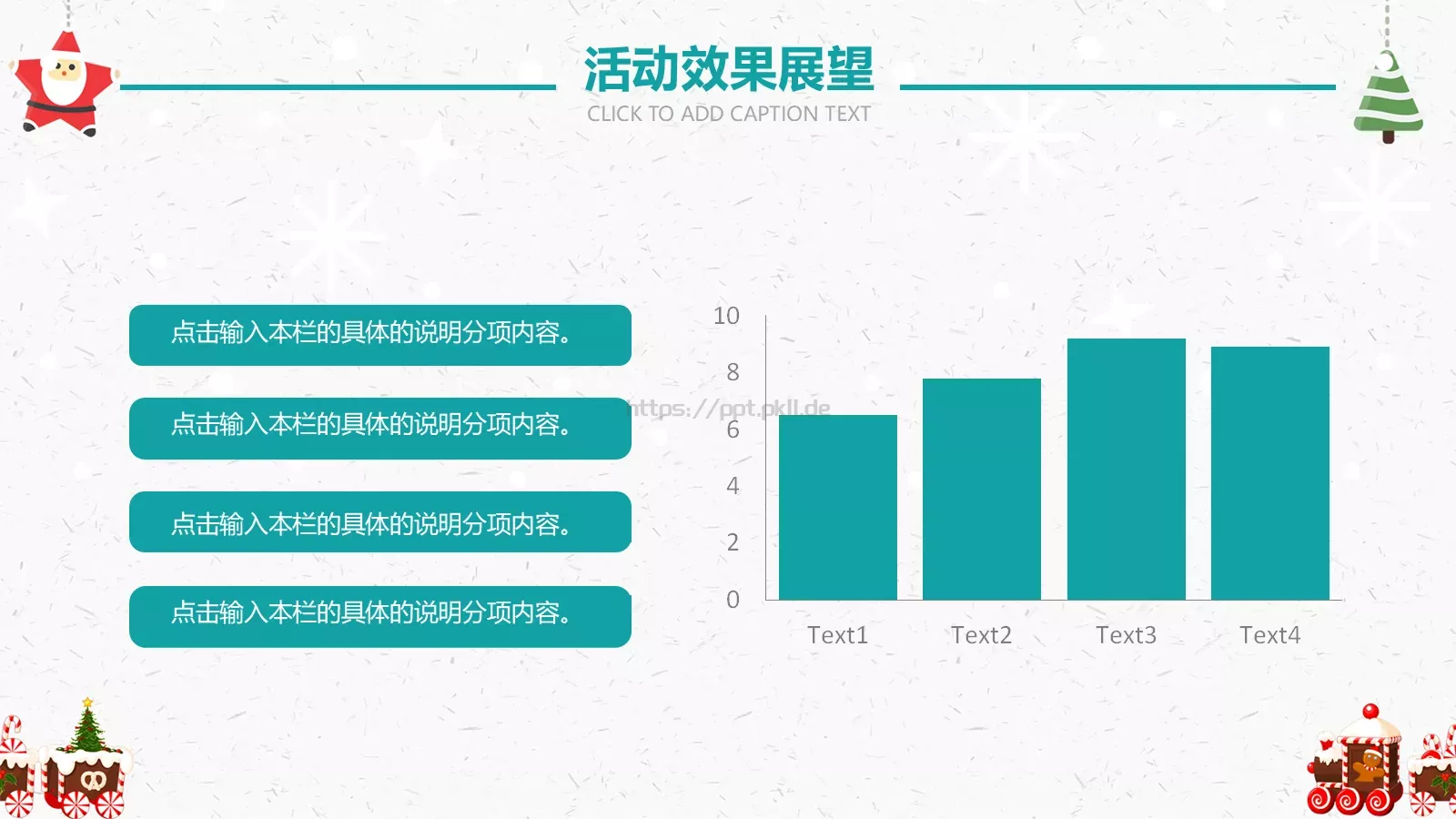 活动效果展望
CLICK TO ADD CAPTION TEXT

点击输入本栏的具体的说明分项内容。

点击输入本栏的具体的说明分项内容。

点击输入本栏的具体的说明分项内容。

点击输入本栏的具体的说明分项内容。

https://ppt.pkll.de

10
8
6
4
2
0

Text1 Text2 Text3 Text4